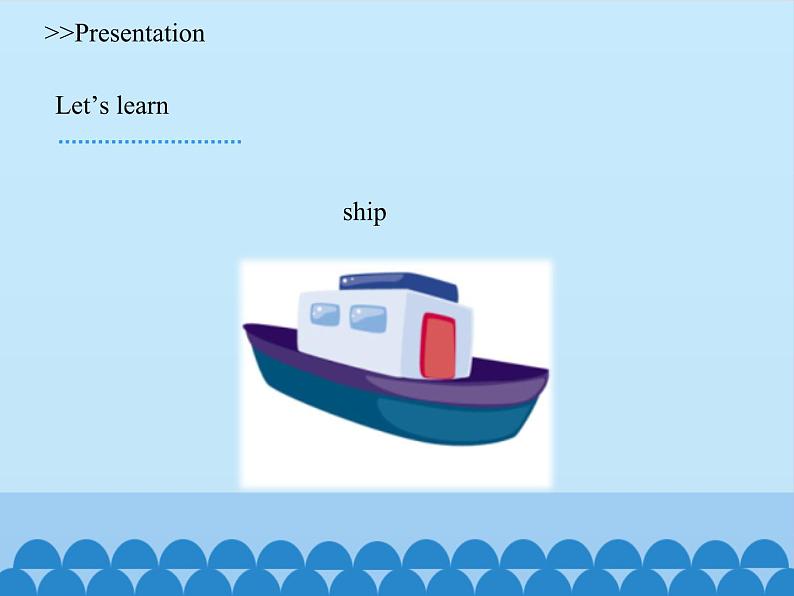 >>Presentation

Let’s learn

ship